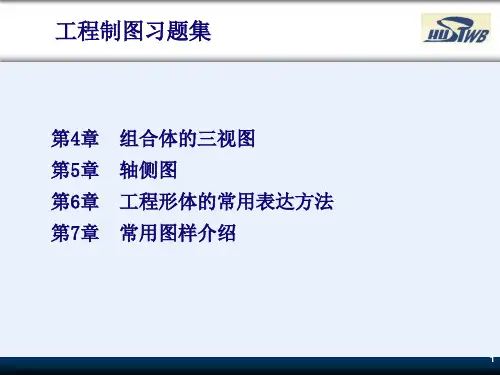 工程制图习题集

HUSTWB

第4章　组合体的三视图
第5章　轴侧图
第6章　工程形体的常用表达方法
第7章　常用图样介绍

1